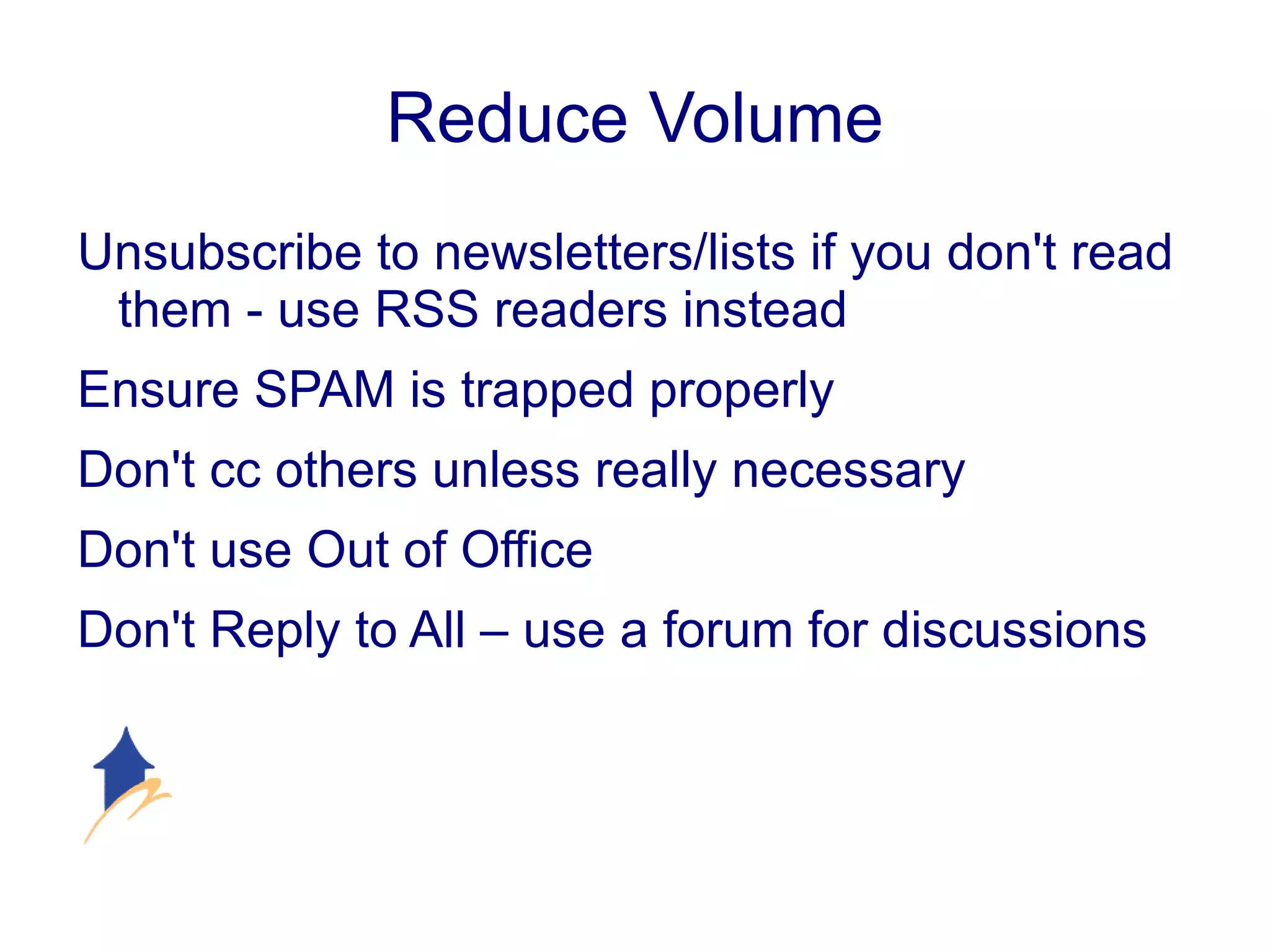 Reduce Volume

Unsubscribe to newsletters/lists if you don't read them - use RSS readers instead

Ensure SPAM is trapped properly

Don't cc others unless really necessary

Don't use Out of Office

Don't Reply to All – use a forum for discussions